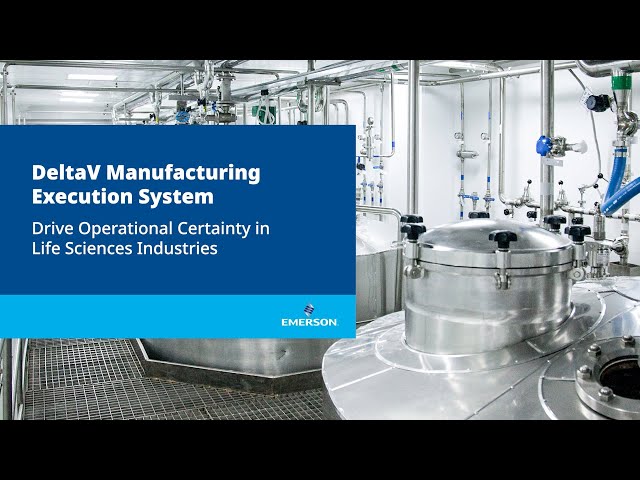 DeltaV Manufacturing Execution System

Drive Operational Certainty in Life Sciences Industries

EMERSON.